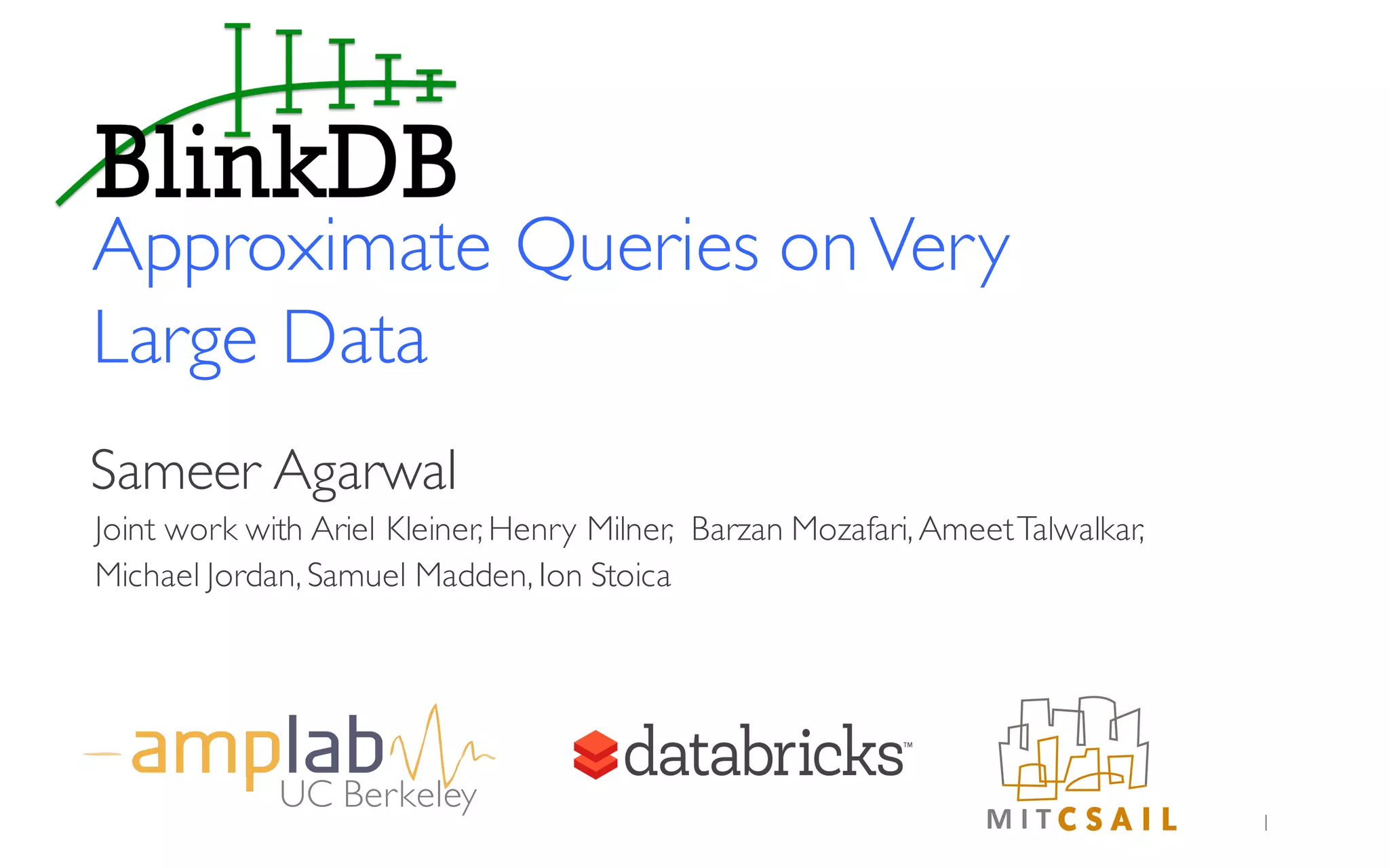 BlinkDB

Approximate Queries on Very Large Data

Sameer Agarwal

Joint work with Ariel Kleiner, Henry Milner, Barzan Mozafari, Ameet Talwalkar, Michael Jordan, Samuel Madden, Ion Stoica

amplab UC Berkeley

databricks™

MIT CSAIL